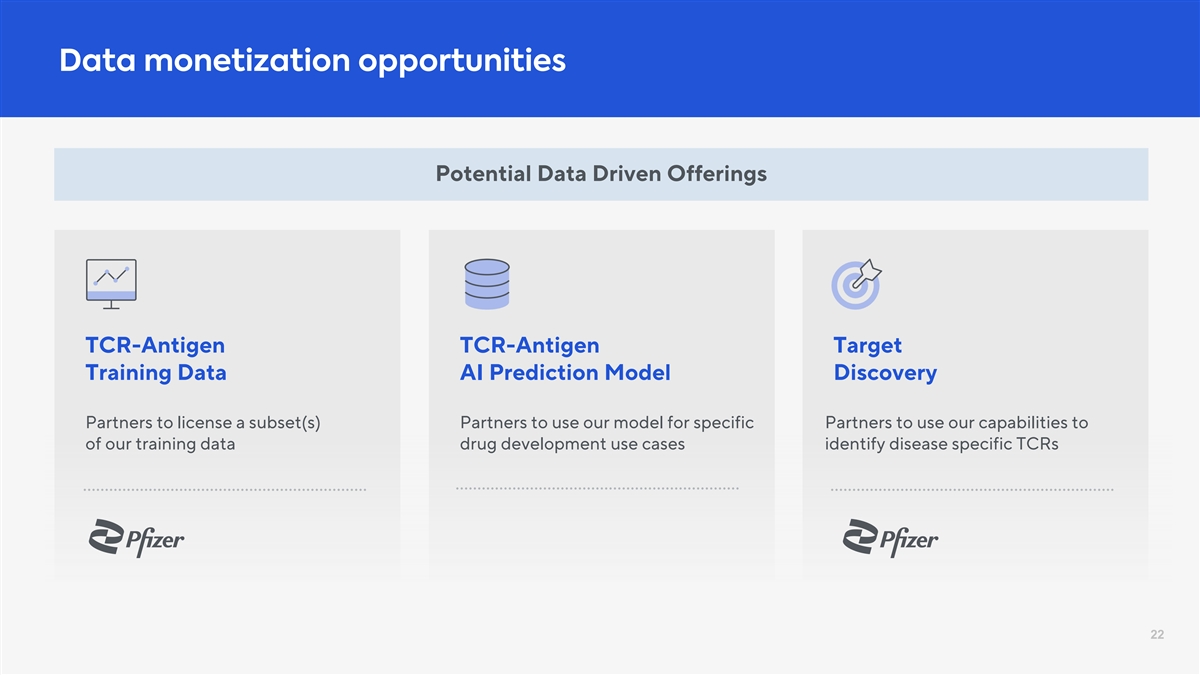 Data monetization opportunities

Potential Data Driven Offerings

TCR-Antigen Training Data

Partners to license a subset(s) of our training data

Pfizer

TCR-Antigen AI Prediction Model

Partners to use our model for specific drug development use cases

Target Discovery

Partners to use our capabilities to identify disease specific TCRs

Pfizer

22